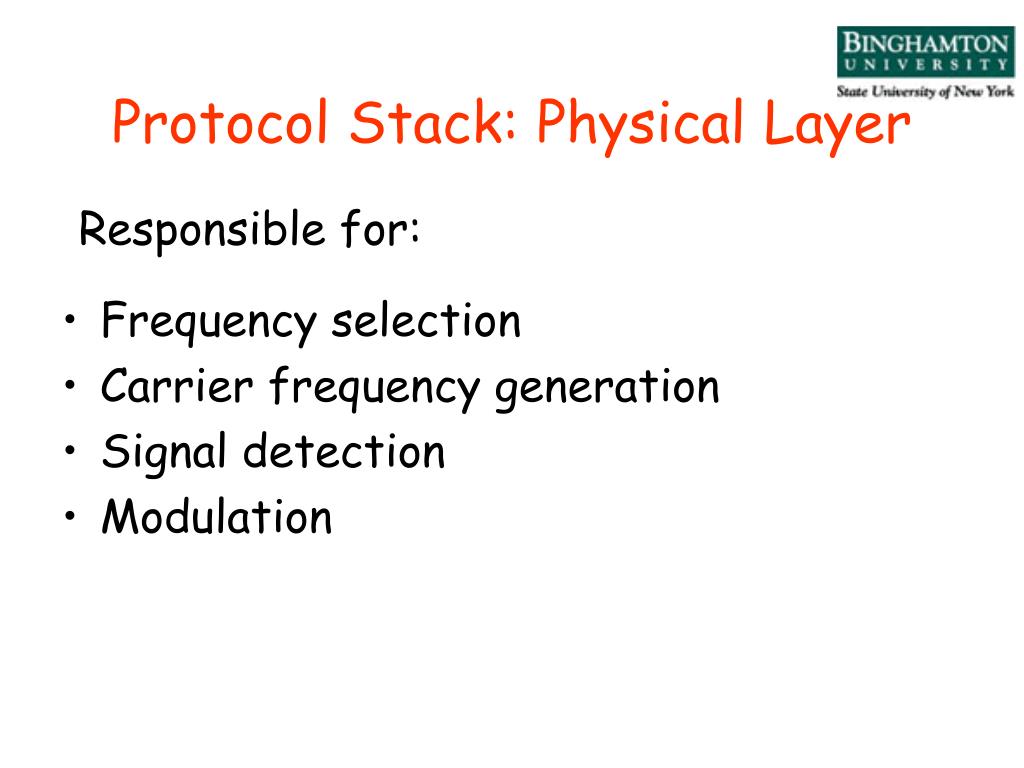 BINGHAMTON
UNIVERSITY
State University of New York

Protocol Stack: Physical Layer

Responsible for:

• Frequency selection
• Carrier frequency generation
• Signal detection
• Modulation